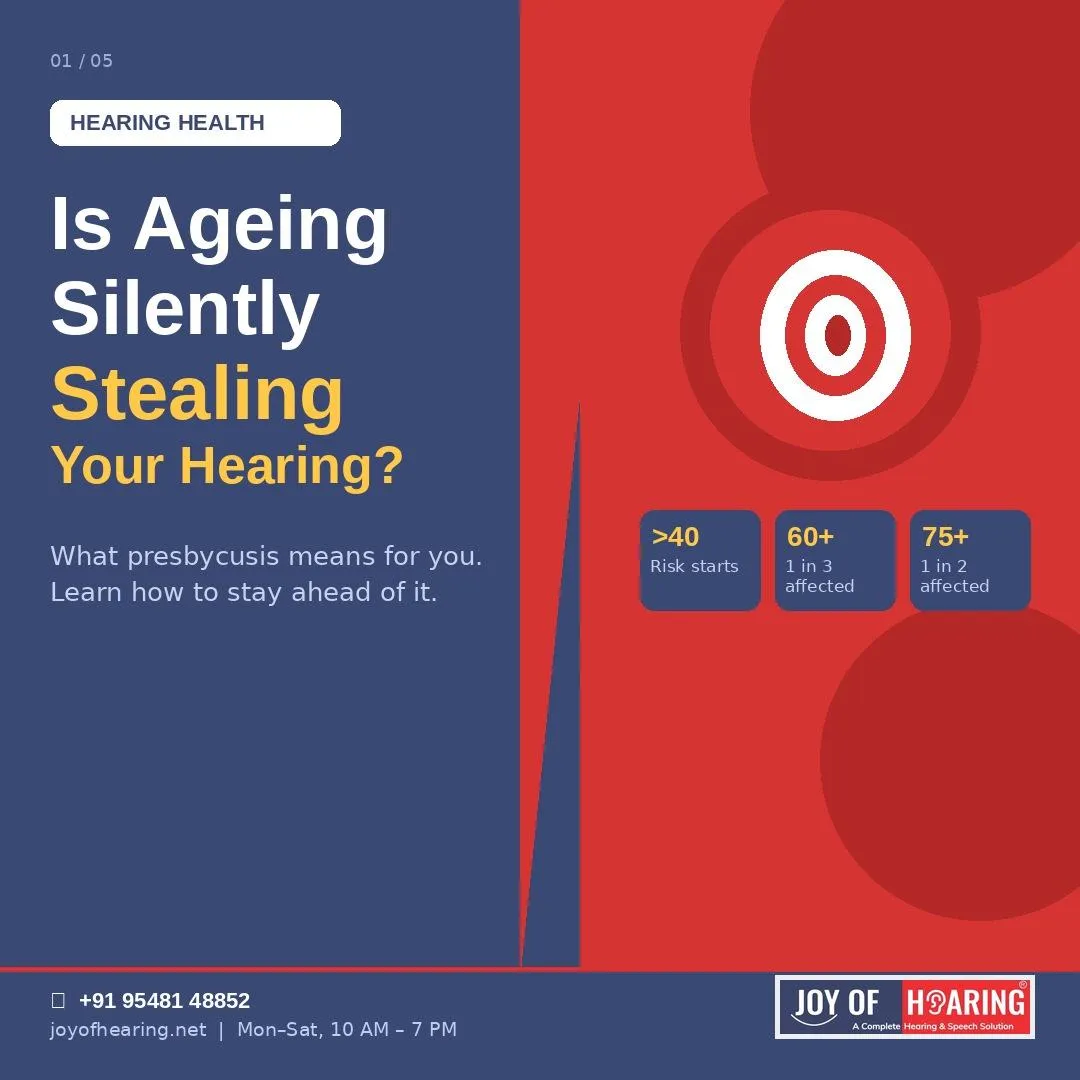 01 / 05

HEARING HEALTH

Is Ageing Silently Stealing Your Hearing?

What presbycusis means for you. Learn how to stay ahead of it.

>40
Risk starts

60+
1 in 3 affected

75+
1 in 2 affected

+91 95481 48852
joyofhearing.net | Mon–Sat, 10 AM – 7 PM

JOY OF HEARING®
A Complete Hearing & Speech Solution